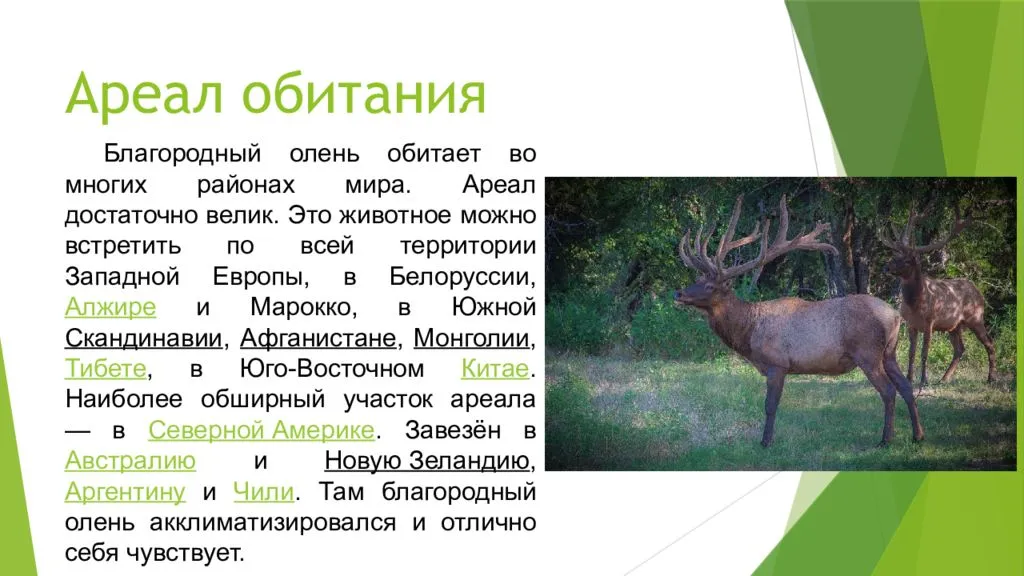 Ареал обитания

Благородный олень обитает во многих районах мира. Ареал достаточно велик. Это животное можно встретить по всей территории Западной Европы, в Белоруссии, Алжире и Марокко, в Южной Скандинавии, Афганистане, Монголии, Тибете, в Юго-Восточном Китае. Наиболее обширный участок ареала — в Северной Америке. Завезён в Австралию и Новую Зеландию, Аргентину и Чили. Там благородный олень акклиматизировался и отлично себя чувствует.